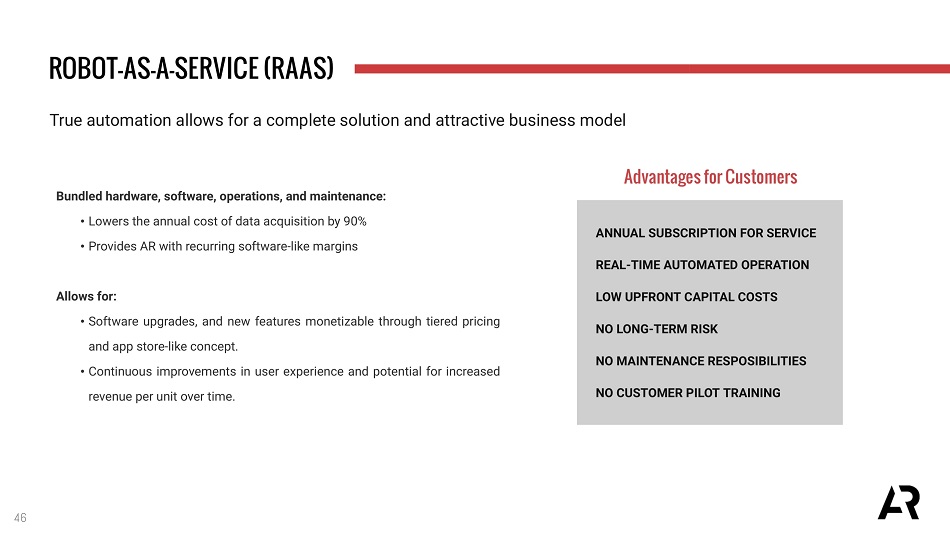 ROBOT-AS-A-SERVICE (RAAS)

True automation allows for a complete solution and attractive business model

Bundled hardware, software, operations, and maintenance:

• Lowers the annual cost of data acquisition by 90%

• Provides AR with recurring software-like margins

Allows for:

• Software upgrades, and new features monetizable through tiered pricing and app store-like concept.

• Continuous improvements in user experience and potential for increased revenue per unit over time.

Advantages for Customers

ANNUAL SUBSCRIPTION FOR SERVICE

REAL-TIME AUTOMATED OPERATION

LOW UPFRONT CAPITAL COSTS

NO LONG-TERM RISK

NO MAINTENANCE RESPOSIBILITIES

NO CUSTOMER PILOT TRAINING

46

AR